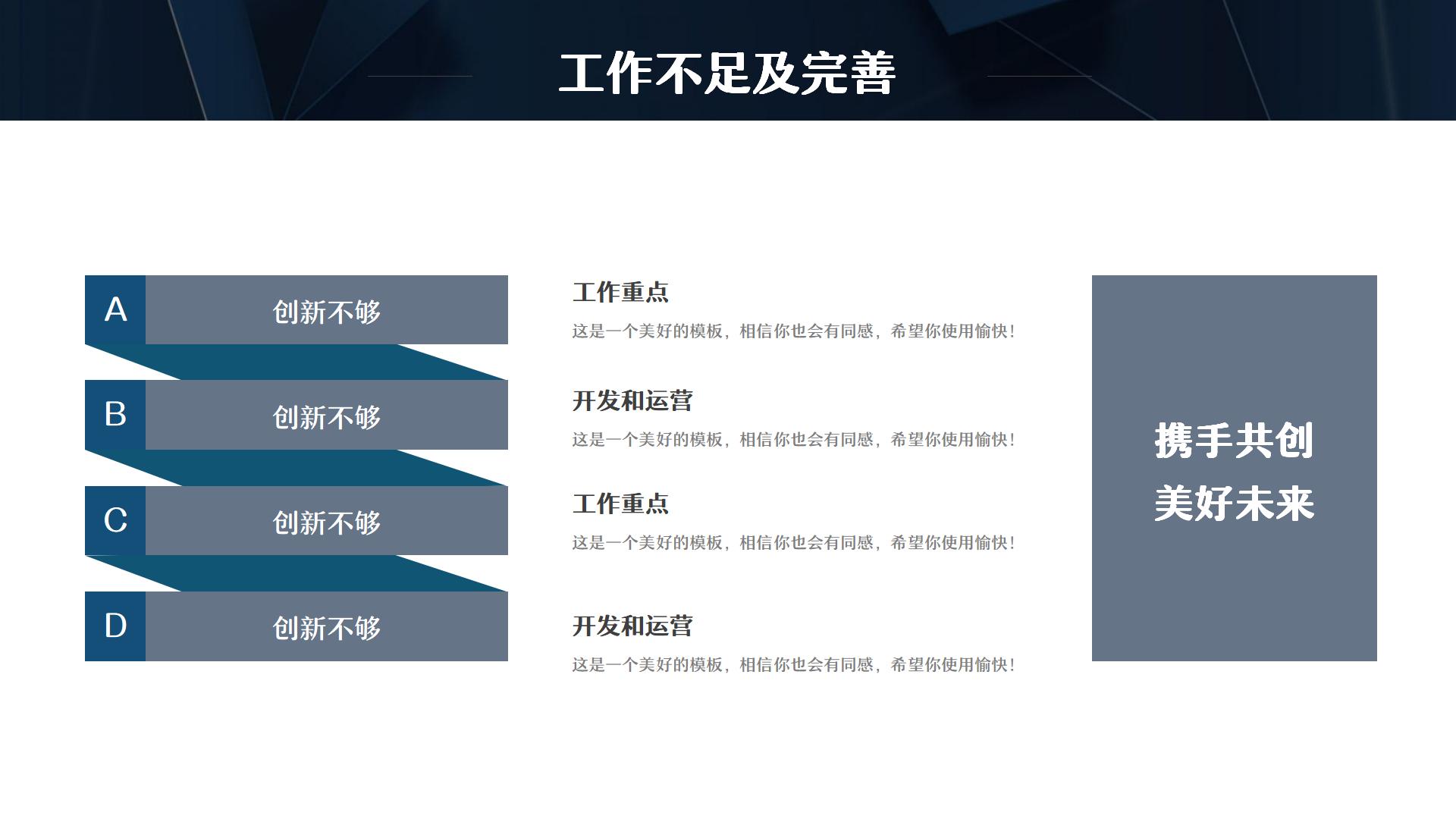 工作不足及完善

A 创新不够

B 创新不够

C 创新不够

D 创新不够

工作重点
这是一个美好的模板，相信你也会有同感，希望你使用愉快！

开发和运营
这是一个美好的模板，相信你也会有同感，希望你使用愉快！

工作重点
这是一个美好的模板，相信你也会有同感，希望你使用愉快！

开发和运营
这是一个美好的模板，相信你也会有同感，希望你使用愉快！

携手共创
美好未来